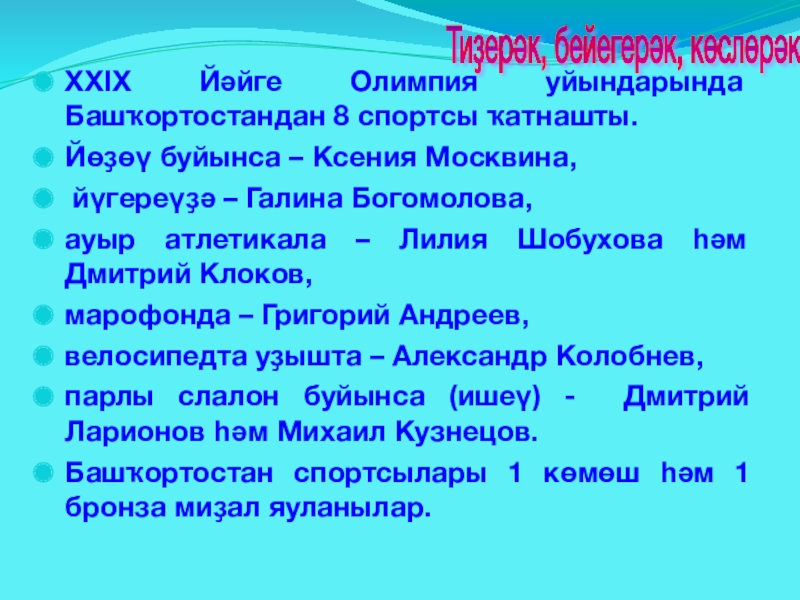 Тиҙерәк, бейегерәк, көслөрәк

XXIX Йәйге Олимпия уйындарында Башҡортостандан 8 спортсы ҡатнашты.

Йөҙөү буйынса – Ксения Москвина,

йүгереүҙә – Галина Богомолова,

ауыр атлетикала – Лилия Шобухова һәм Дмитрий Клоков,

марофонда – Григорий Андреев,

велосипедта уҙышта – Александр Колобнев,

парлы слалон буйынса (ишеү) - Дмитрий Ларионов һәм Михаил Кузнецов.

Башҡортостан спортсылары 1 көмөш һәм 1 бронза миҙал яуланылар.